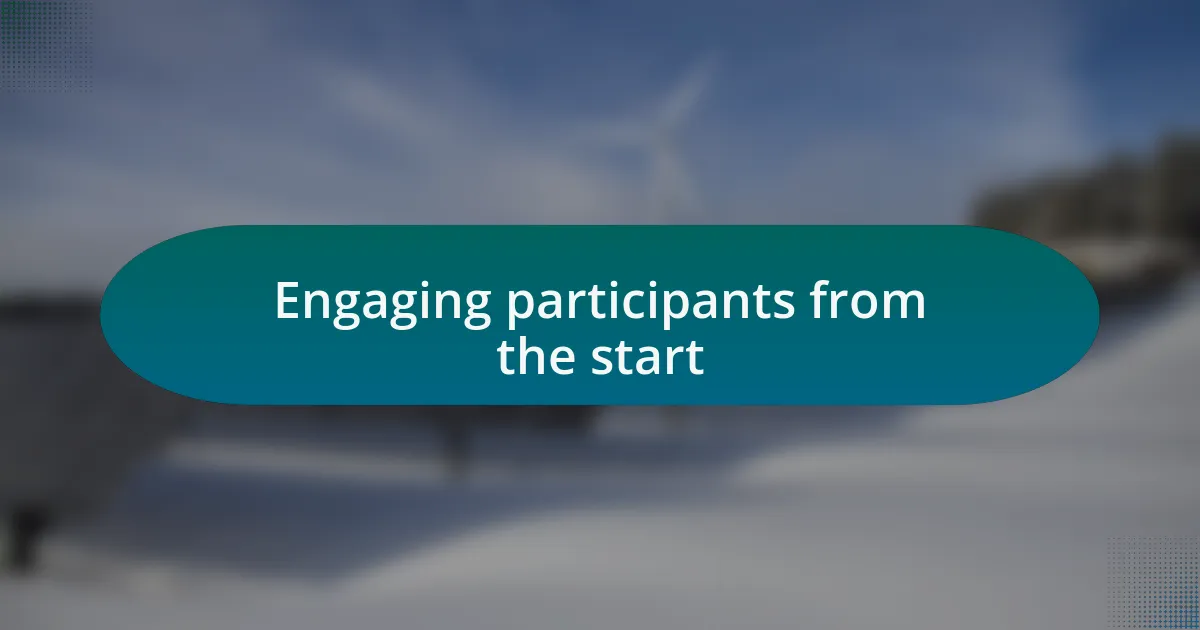 Engaging participants from the start